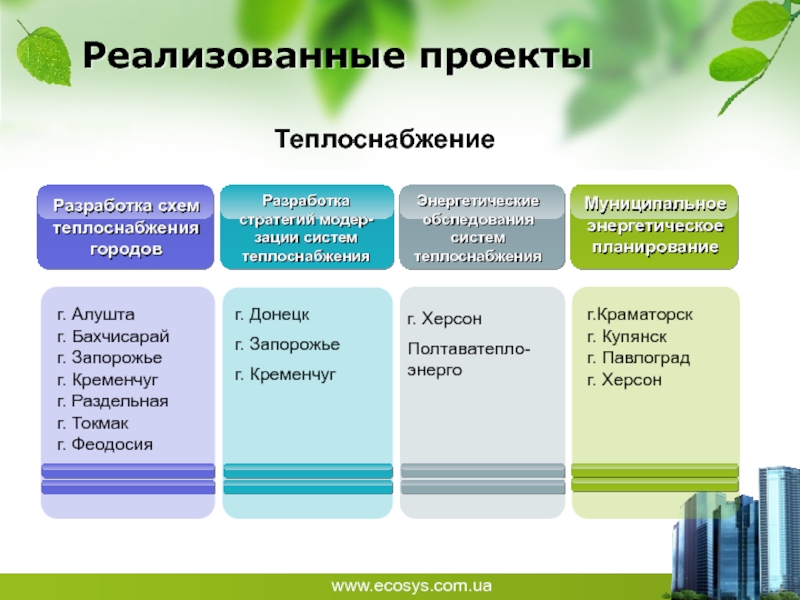 Реализованные проекты

Теплоснабжение

Разработка схем теплоснабжения городов

г. Алушта
г. Бахчисарай
г. Запорожье
г. Кременчуг
г. Раздельная
г. Токмак
г. Феодосия

Разработка стратегий модернизации систем теплоснабжения

г. Донецк
г. Запорожье
г. Кременчуг

Энергетические обследования систем теплоснабжения

г. Херсон
Полтаватеплоэнерго

Муниципальное энергетическое планирование

г.Краматорск
г. Купянск
г. Павлоград
г. Херсон

www.ecosys.com.ua